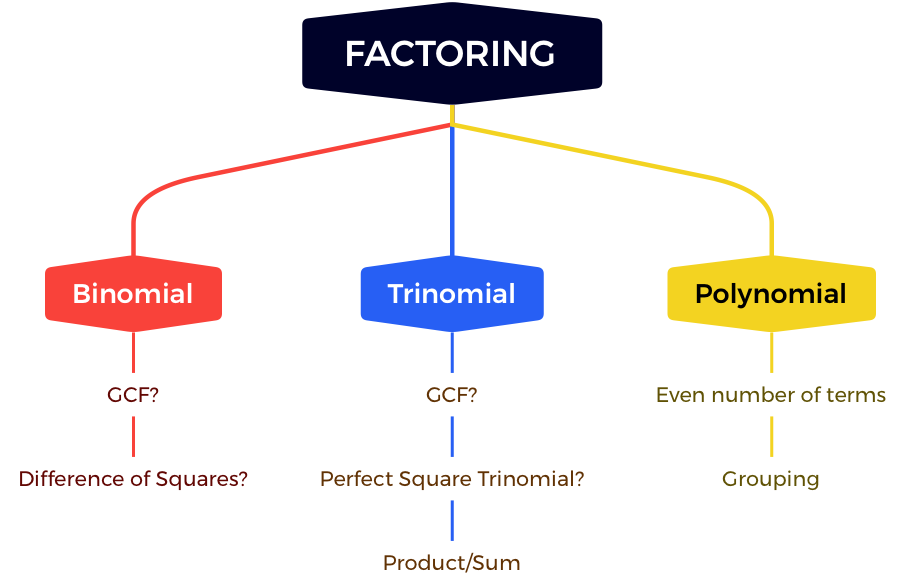 FACTORING

Binomial

GCF?

Difference of Squares?

Trinomial

GCF?

Perfect Square Trinomial?

Product/Sum

Polynomial

Even number of terms

Grouping